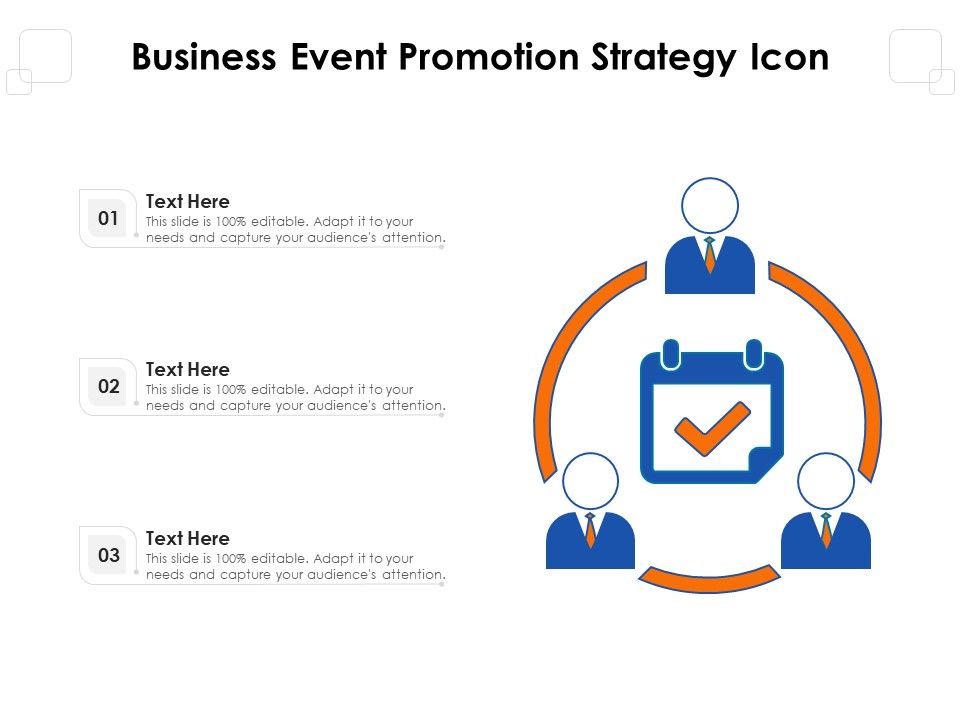 Business Event Promotion Strategy Icon

01
Text Here
This slide is 100% editable. Adapt it to your needs and capture your audience's attention.

02
Text Here
This slide is 100% editable. Adapt it to your needs and capture your audience's attention.

03
Text Here
This slide is 100% editable. Adapt it to your needs and capture your audience's attention.